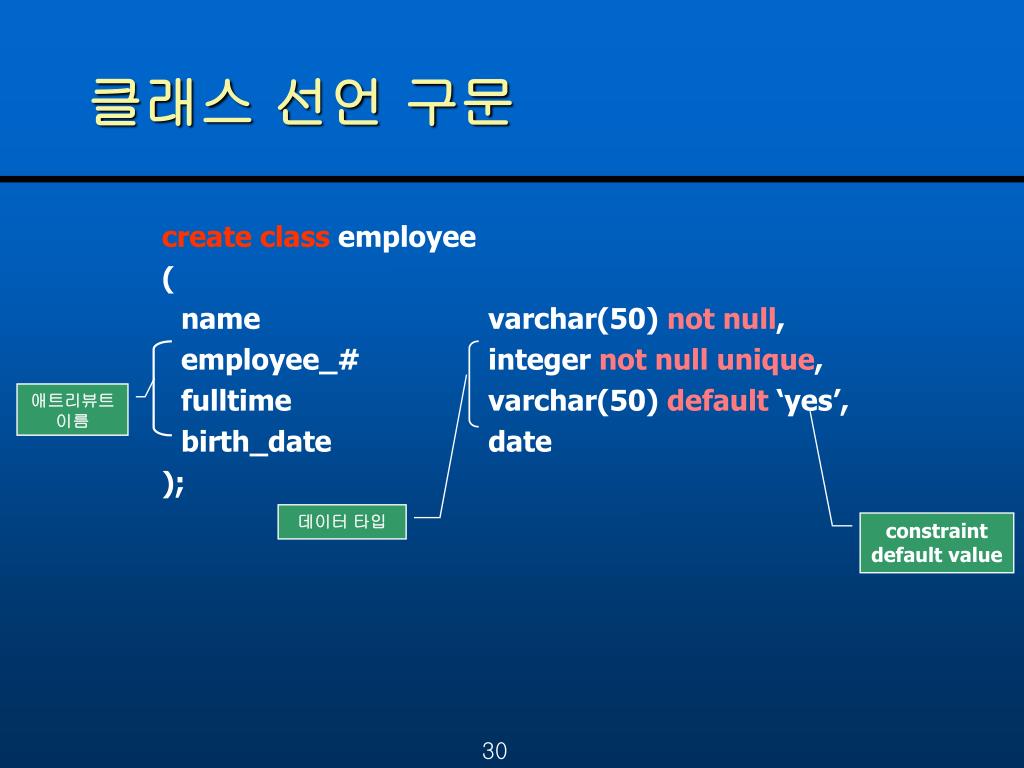 클래스 선언 구문

create class employee
(
name varchar(50) not null,
employee_# integer not null unique,
fulltime varchar(50) default ‘yes’,
birth_date date
);

애트리뷰트 이름

데이터 타입

constraint default value

30